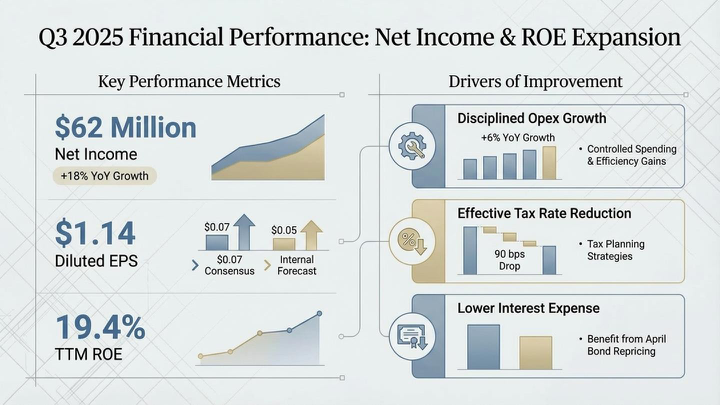 Q3 2025 Financial Performance: Net Income & ROE Expansion

Key Performance Metrics

$62 Million
Net Income
+18% YoY Growth

$1.14
Diluted EPS
$0.07
$0.05
> $0.07 Consensus
> Internal Forecast

19.4%
TTM ROE

Drivers of Improvement

Disciplined Opex Growth
+6% YoY Growth
• Controlled Spending & Efficiency Gains

Effective Tax Rate Reduction
90 bps Drop
• Tax Planning Strategies

Lower Interest Expense
• Benefit from April Bond Repricing